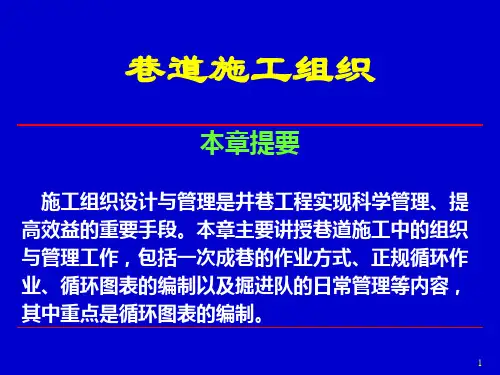 巷道施工组织

本章提要

施工组织设计与管理是井巷工程实现科学管理、提高效益的重要手段。本章主要讲授巷道施工中的组织与管理工作，包括一次成巷的作业方式、正规循环作业、循环图表的编制以及掘进队的日常管理等内容，其中重点是循环图表的编制。

1